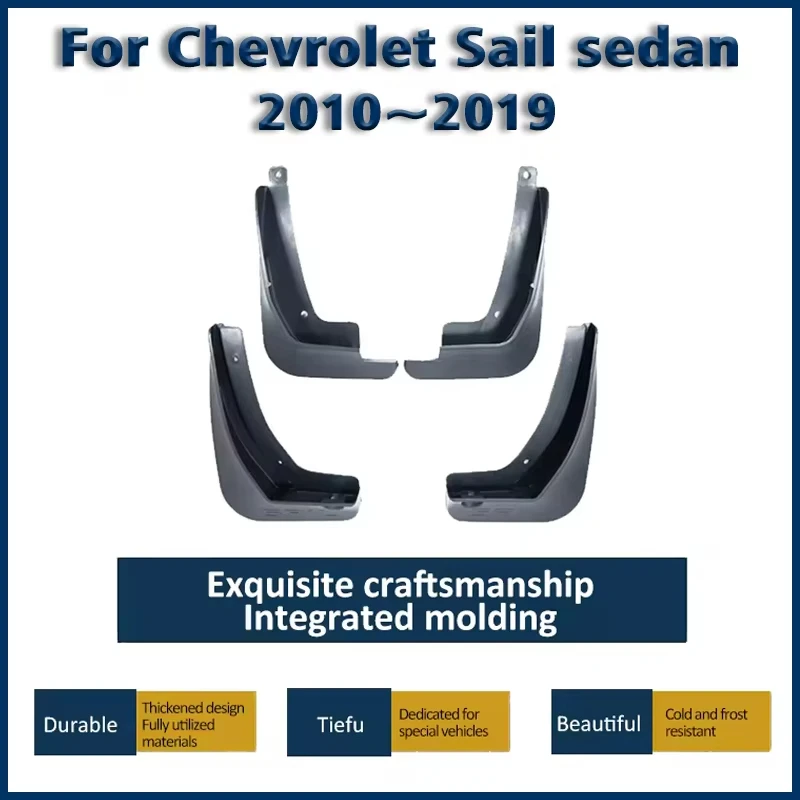 For Chevrolet Sail sedan 2010～2019

Exquisite craftsmanship
Integrated molding

Durable

Thickened design
Fully utilized materials

Tiefu

Dedicated for special vehicles

Beautiful

Cold and frost resistant